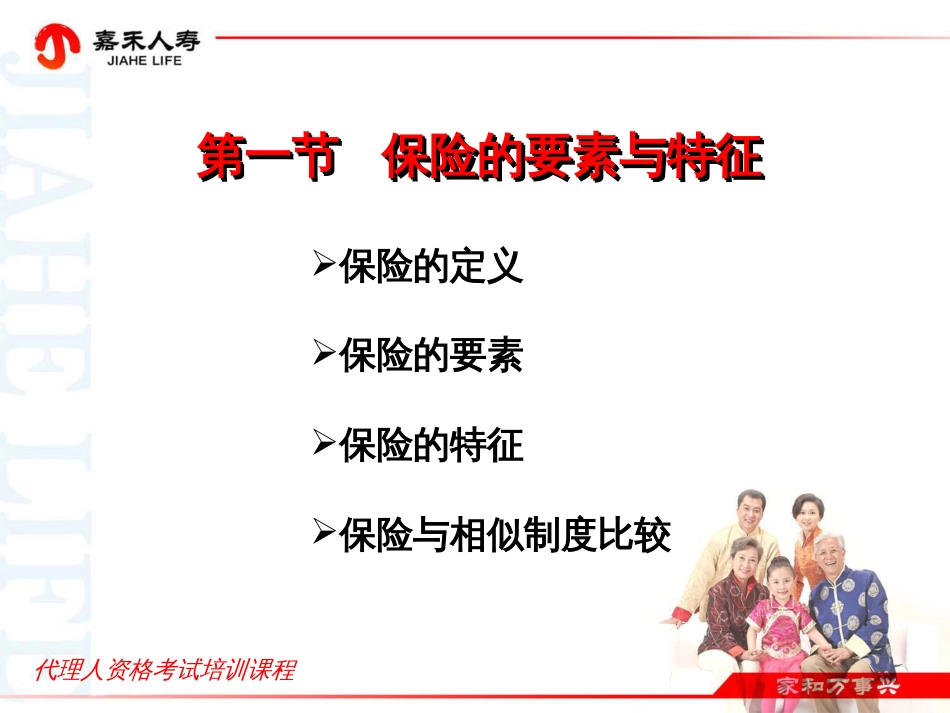 嘉禾人寿
JIAHE LIFE

JIAHE LIFE

第一节　保险的要素与特征

➢保险的定义

➢保险的要素

➢保险的特征

➢保险与相似制度比较

代理人资格考试培训课程

家和万事兴